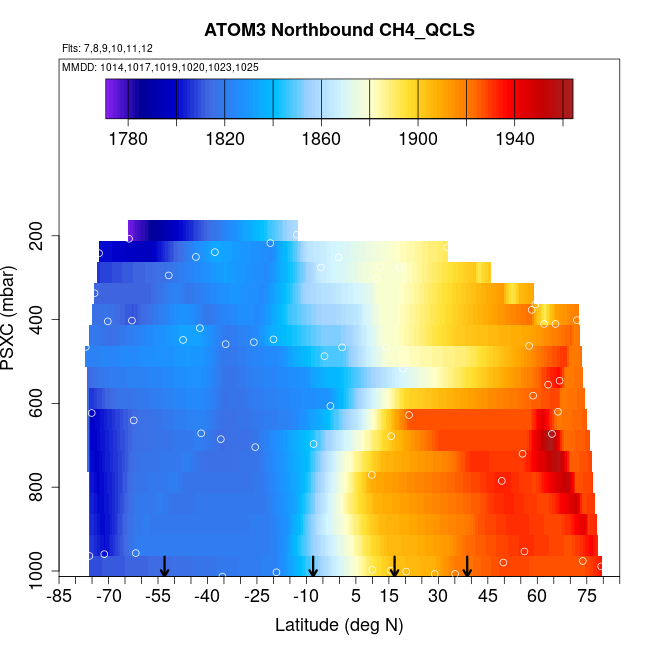 ATOM3 Northbound CH4_QCLS

Flts: 7,8,9,10,11,12

MMDD: 1014,1017,1019,1020,1023,1025

1780
1820
1860
1900
1940

PSXC (mbar)

200
400
600
800
1000

-85
-70
-55
-40
-25
-10
5
15
30
45
60
75

Latitude (deg N)